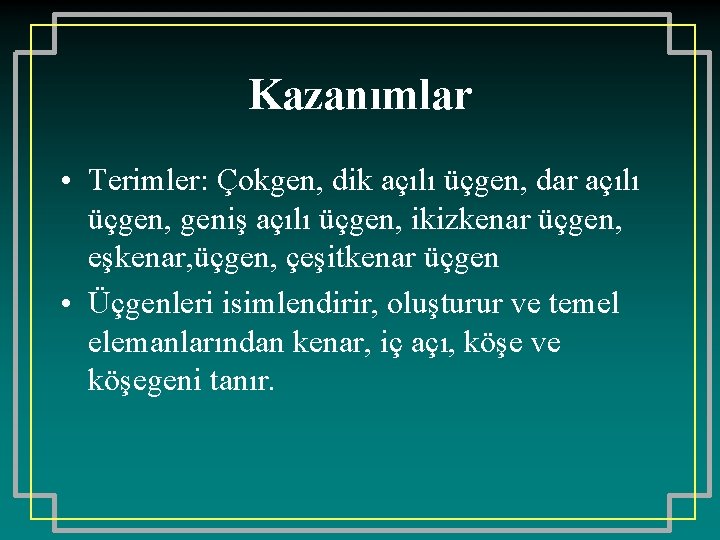 Kazanımlar

• Terimler: Çokgen, dik açılı üçgen, dar açılı üçgen, geniş açılı üçgen, ikizkenar üçgen, eşkenar,üçgen, çeşitkenar üçgen

• Üçgenleri isimlendirir, oluşturur ve temel elemanlarından kenar, iç açı, köşe ve köşegeni tanır.